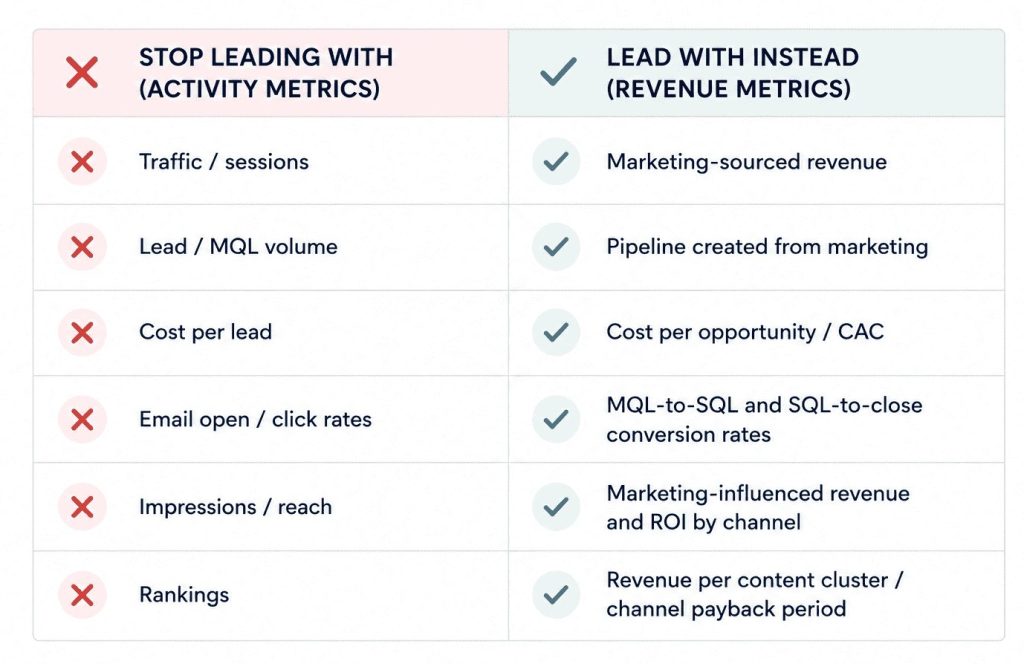 | STOP LEADING WITH (ACTIVITY METRICS) | LEAD WITH INSTEAD (REVENUE METRICS) |
|---|---|
| Traffic / sessions | Marketing-sourced revenue |
| Lead / MQL volume | Pipeline created from marketing |
| Cost per lead | Cost per opportunity / CAC |
| Email open / click rates | MQL-to-SQL and SQL-to-close conversion rates |
| Impressions / reach | Marketing-influenced revenue and ROI by channel |
| Rankings | Revenue per content cluster / channel payback period |